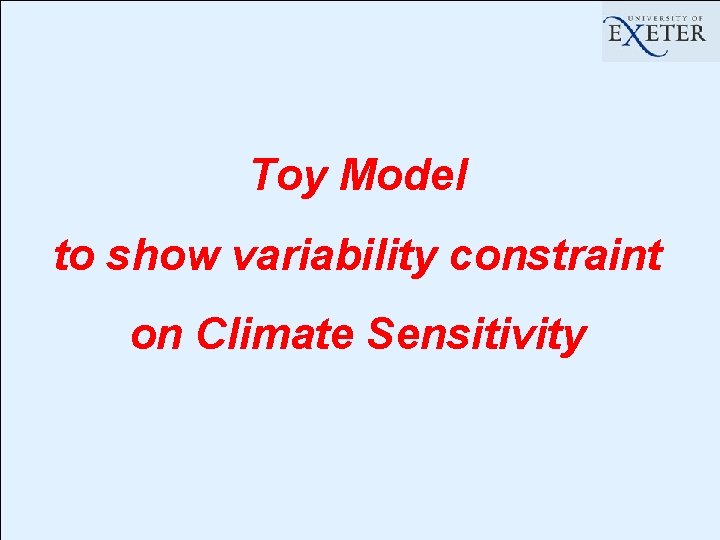 UNIVERSITY OF
EXETER

Toy Model
to show variability constraint
on Climate Sensitivity